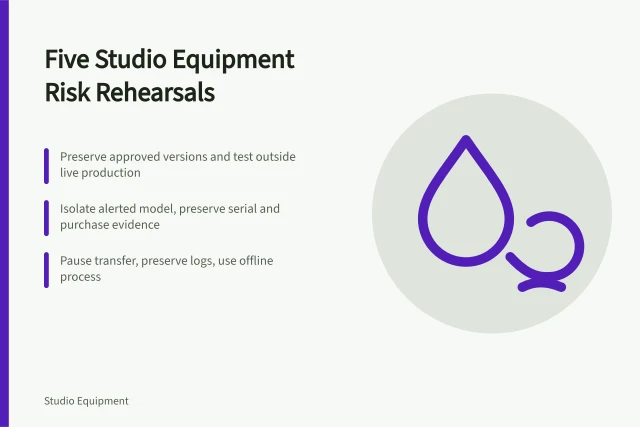 Five Studio Equipment Risk Rehearsals

Preserve approved versions and test outside live production

Isolate alerted model, preserve serial and purchase evidence

Pause transfer, preserve logs, use offline process

Studio Equipment